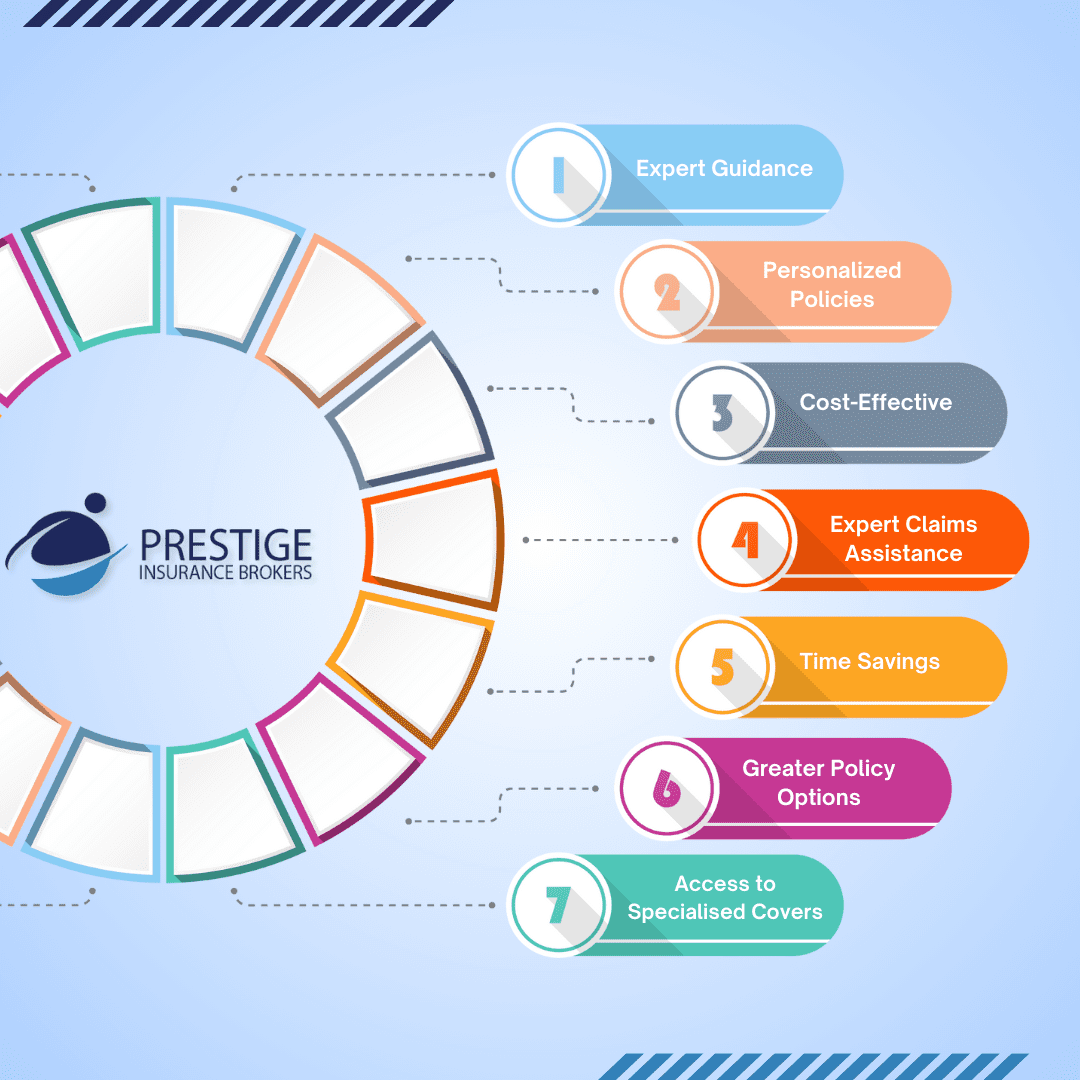 PRESTIGE
INSURANCE BROKERS

1 Expert Guidance

2 Personalized Policies

3 Cost-Effective

4 Expert Claims Assistance

5 Time Savings

6 Greater Policy Options

7 Access to Specialised Covers